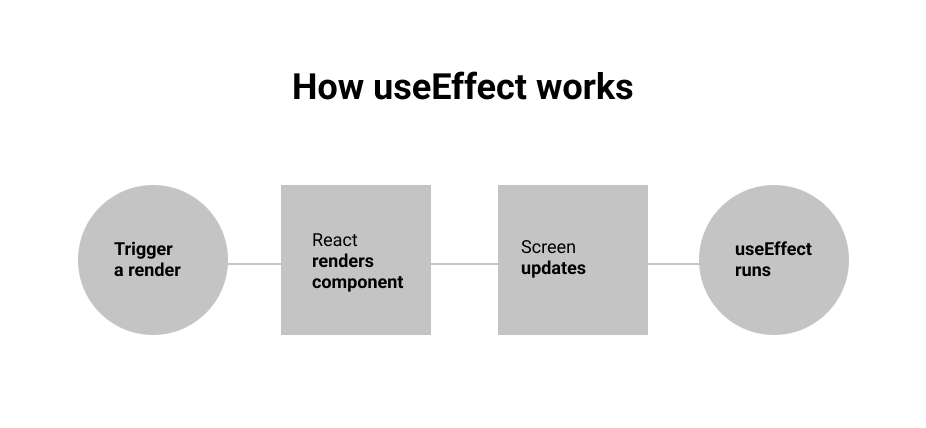 How useEffect works

Trigger a render

React renders component

Screen updates

useEffect runs